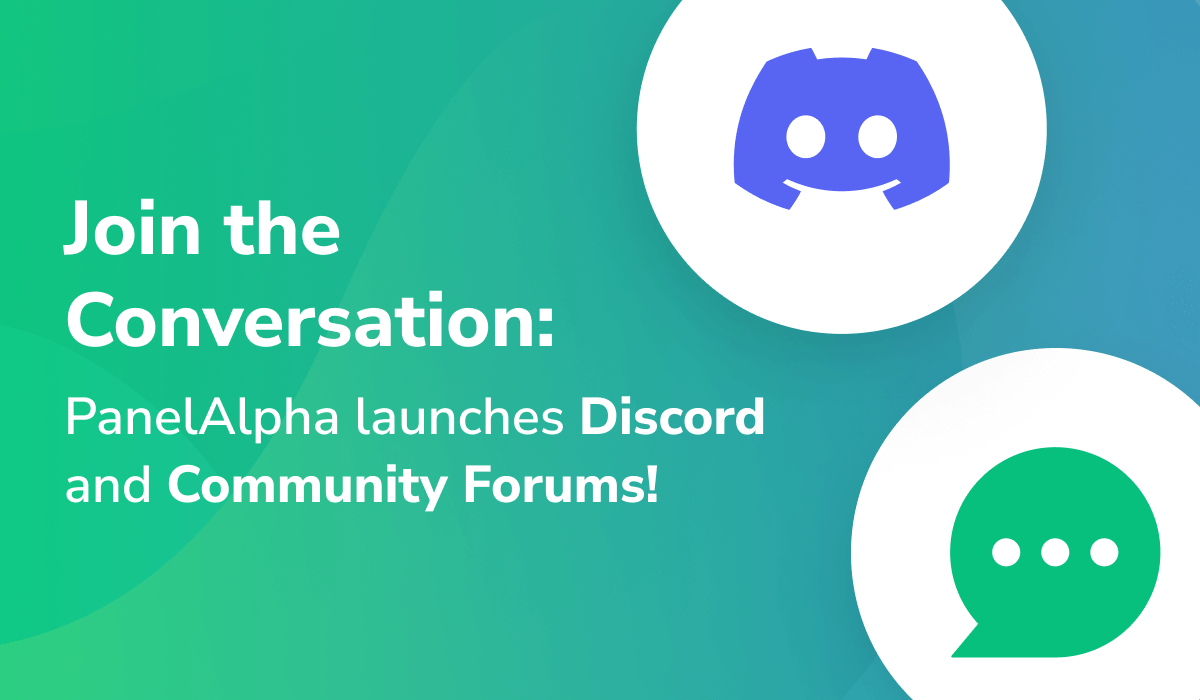 Join the Conversation:

PanelAlpha launches Discord and Community Forums!